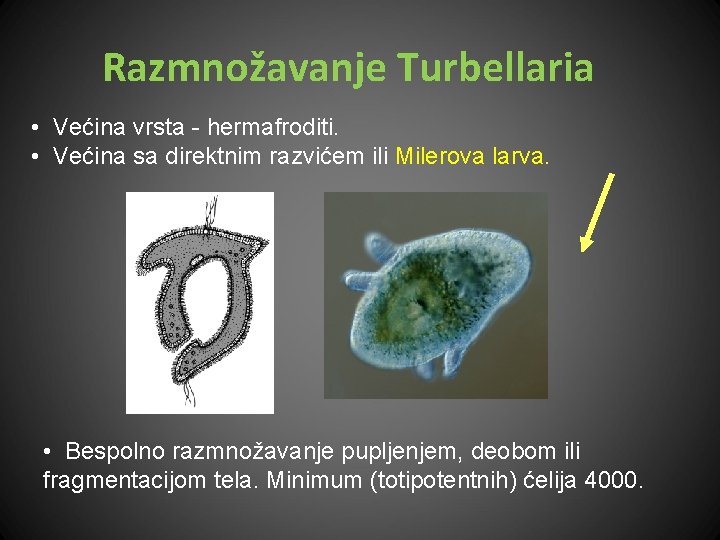 Razmnožavanje Turbellaria

• Većina vrsta - hermafroditi.
• Većina sa direktnim razvićem ili Milerova larva.

• Bespolno razmnožavanje pupljenjem, deobom ili fragmentacijom tela. Minimum (totipotentnih) ćelija 4000.